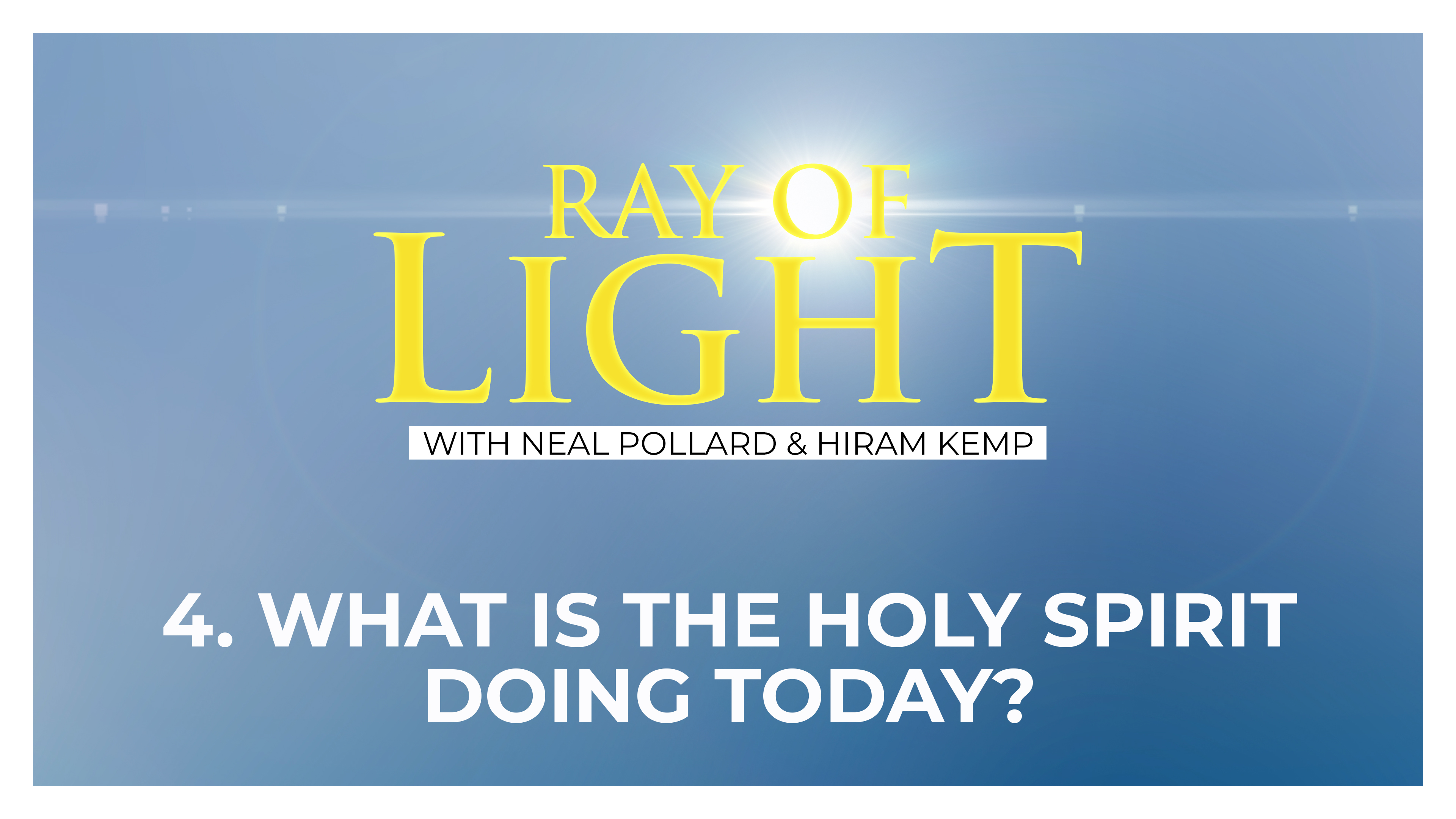 RAY OF LIGHT

WITH NEAL POLLARD & HIRAM KEMP

4. WHAT IS THE HOLY SPIRIT DOING TODAY?